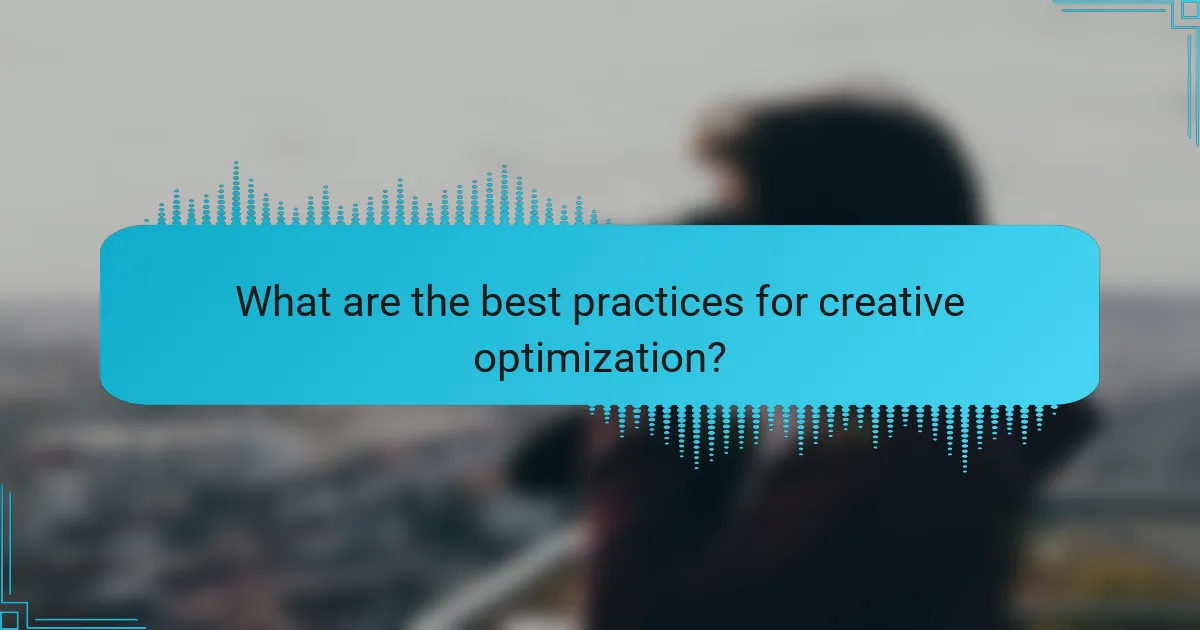 What are the best practices for creative optimization?